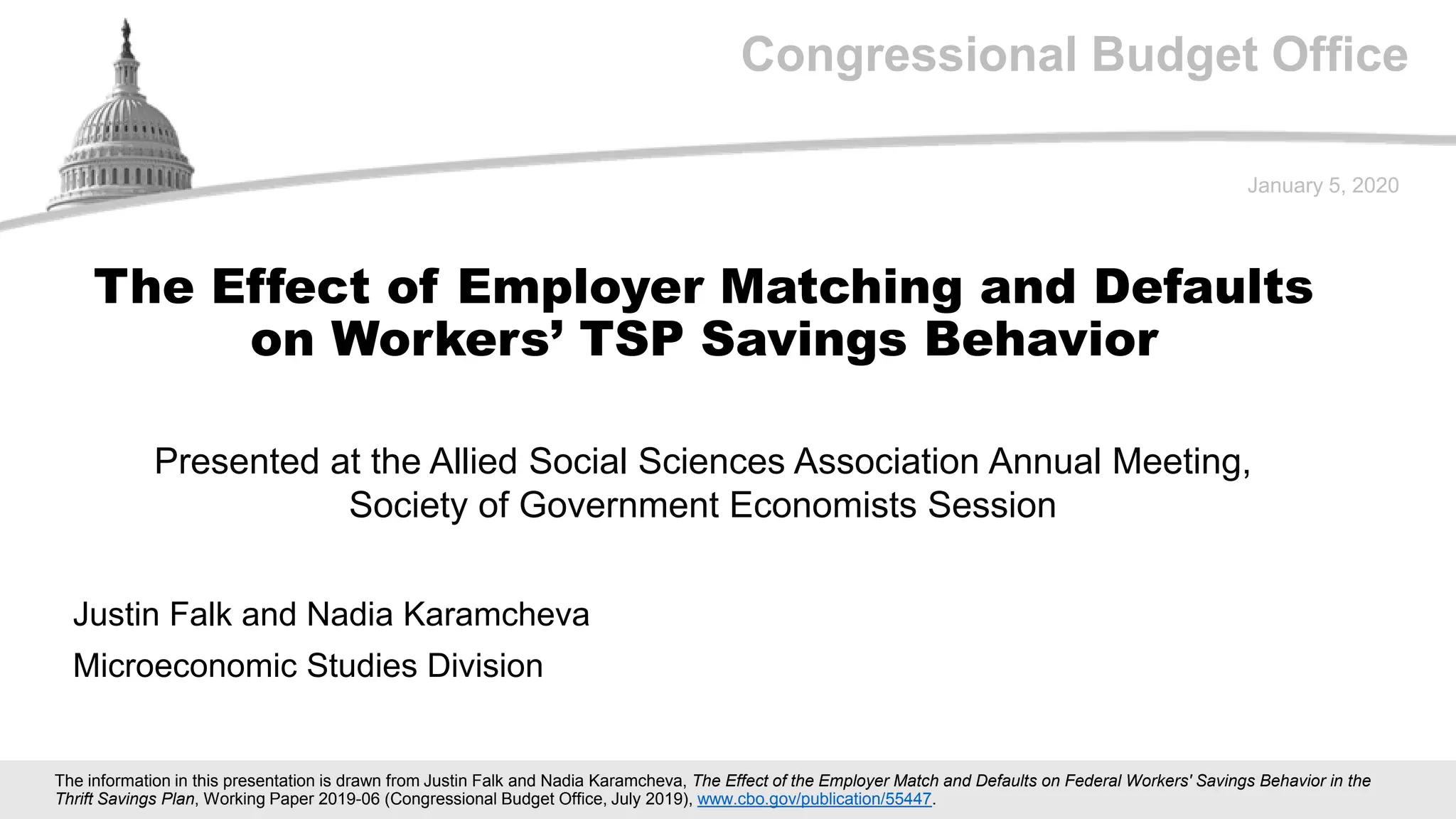 Congressional Budget Office

January 5, 2020

The Effect of Employer Matching and Defaults on Workers' TSP Savings Behavior

Presented at the Allied Social Sciences Association Annual Meeting, Society of Government Economists Session

Justin Falk and Nadia Karamcheva

Microeconomic Studies Division

The information in this presentation is drawn from Justin Falk and Nadia Karamcheva, The Effect of the Employer Match and Defaults on Federal Workers' Savings Behavior in the Thrift Savings Plan, Working Paper 2019-06 (Congressional Budget Office, July 2019), www.cbo.gov/publication/55447.